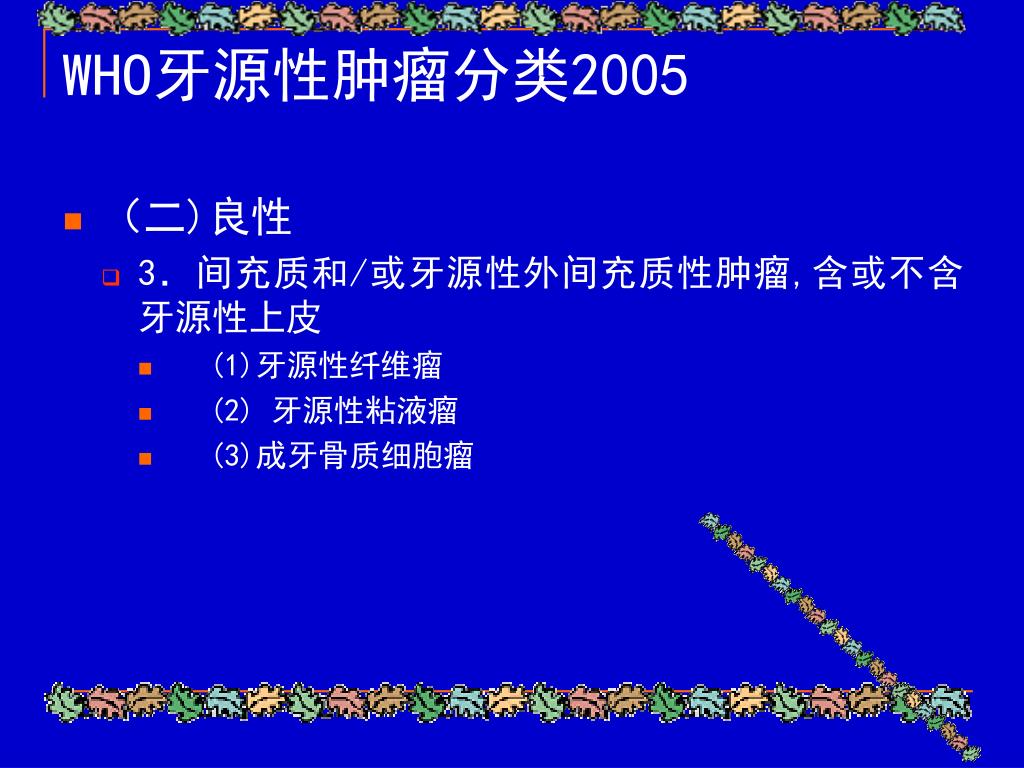 WHO牙源性肿瘤分类2005

（二)良性

3. 间充质和/或牙源性外间充质性肿瘤,含或不含牙源性上皮

(1)牙源性纤维瘤

(2) 牙源性粘液瘤

(3)成牙骨质细胞瘤